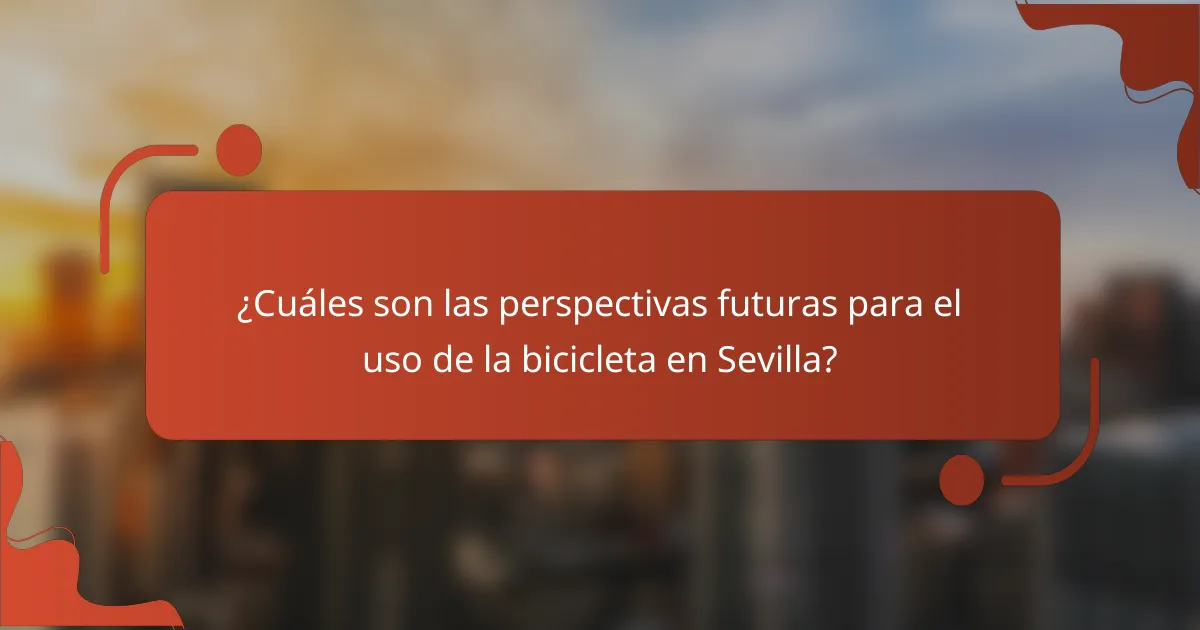 ¿Cuáles son las perspectivas futuras para el uso de la bicicleta en Sevilla?